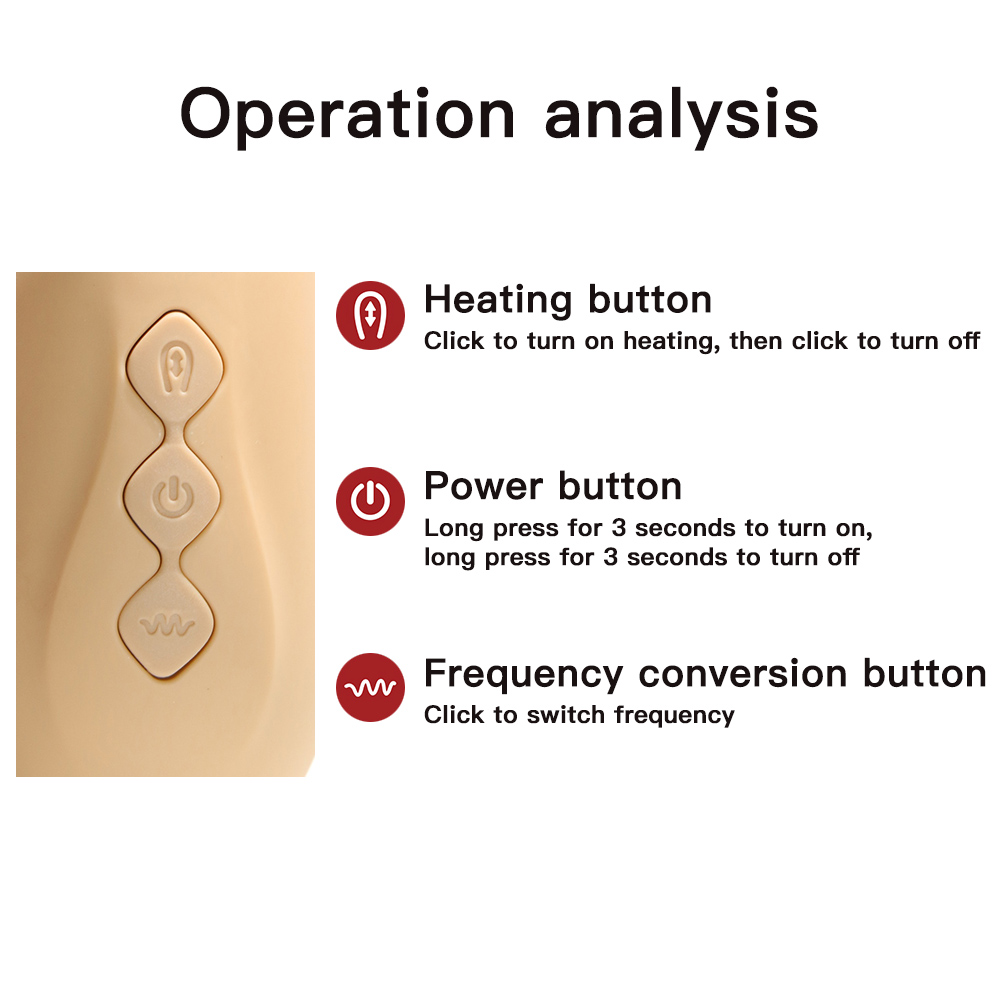 Operation analysis

Heating button
Click to turn on heating, then click to turn off

Power button
Long press for 3 seconds to turn on, long press for 3 seconds to turn off

Frequency conversion button
Click to switch frequency